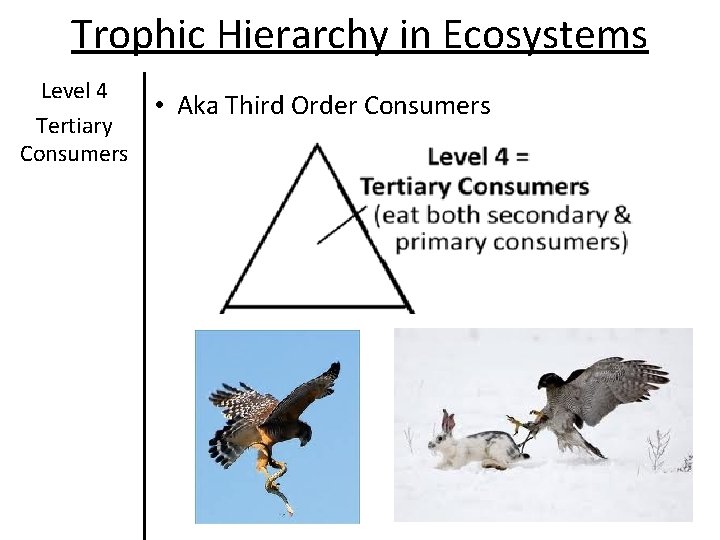 Trophic Hierarchy in Ecosystems

Level 4
Tertiary Consumers

• Aka Third Order Consumers

Level 4 =
Tertiary Consumers
(eat both secondary & primary consumers)